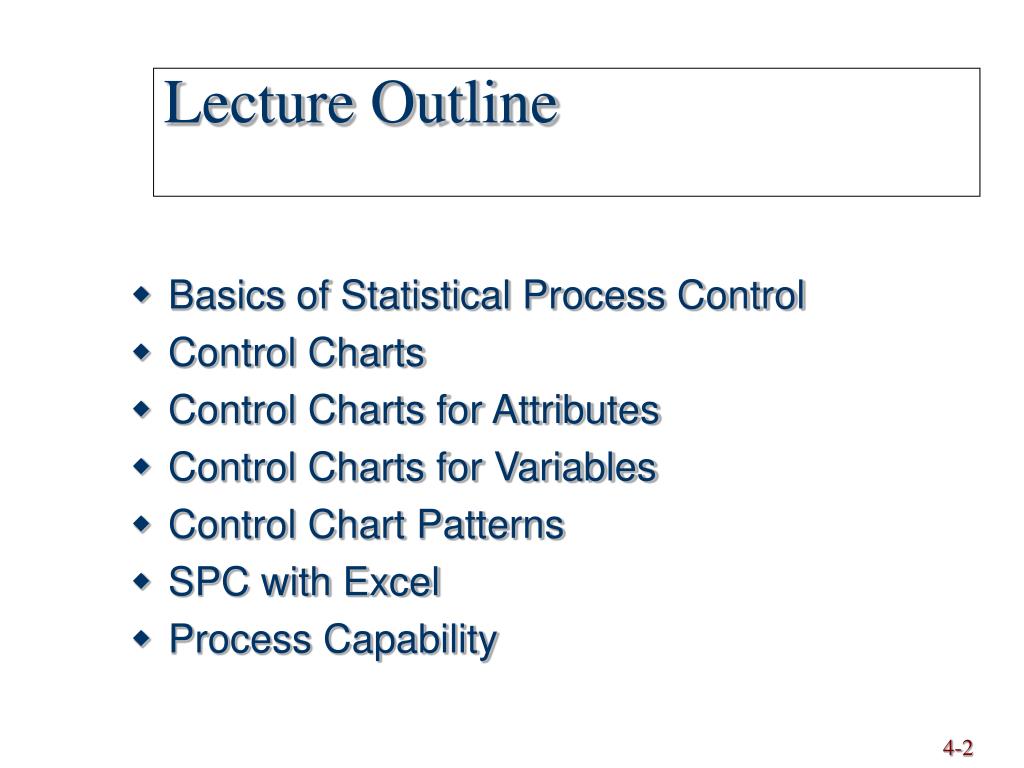 Lecture Outline

- Basics of Statistical Process Control
- Control Charts
- Control Charts for Attributes
- Control Charts for Variables
- Control Chart Patterns
- SPC with Excel
- Process Capability

4-2